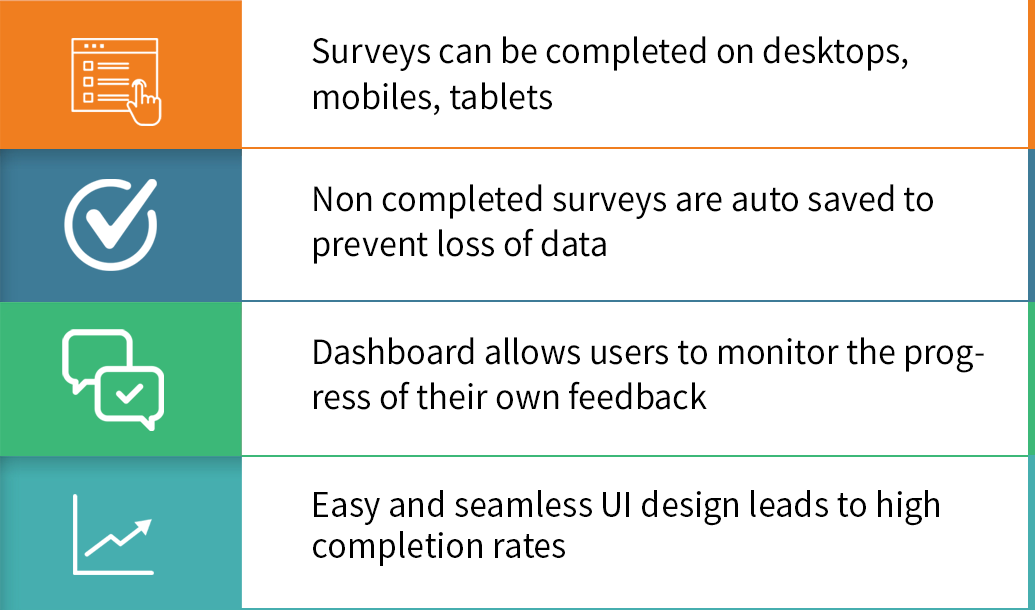 Surveys can be completed on desktops, mobiles, tablets

Non completed surveys are auto saved to prevent loss of data

Dashboard allows users to monitor the progress of their own feedback

Easy and seamless UI design leads to high completion rates